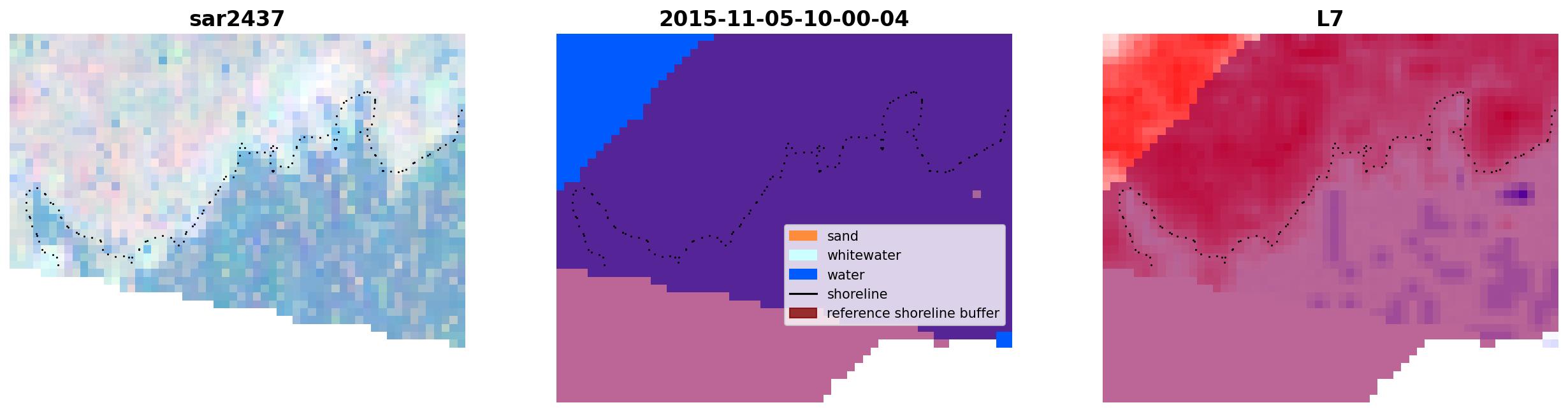 sar2437

2015-11-05-10-00-04

sand
whitewater
water
shoreline
reference shoreline buffer

L7